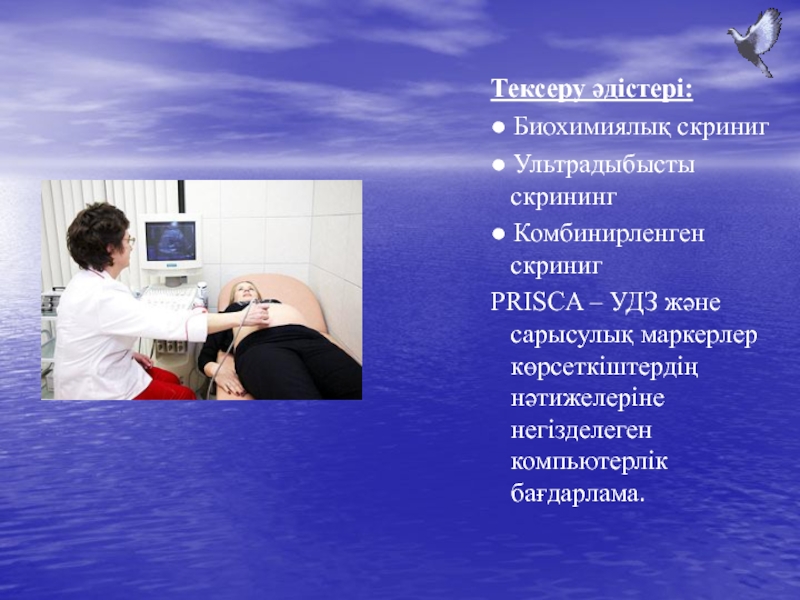 Тексеру әдістері:

● Биохимиялық скриниг

● Ультрадыбысты скрининг

● Комбинирленген скриниг

PRISCA – УДЗ және сарысулық маркерлер көрсеткіштердің нәтижелеріне негізделеген компьютерлік бағдарлама.